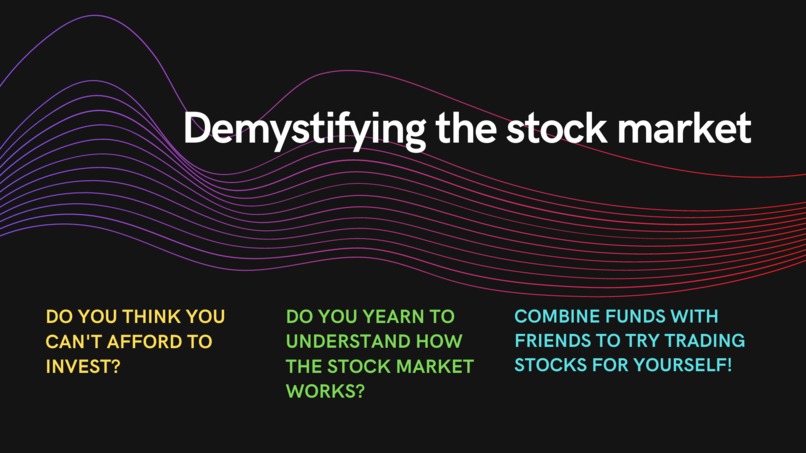 Demystifying the stock market

DO YOU THINK YOU CAN'T AFFORD TO INVEST?

DO YOU YEARN TO UNDERSTAND HOW THE STOCK MARKET WORKS?

COMBINE FUNDS WITH FRIENDS TO TRY TRADING STOCKS FOR YOURSELF!